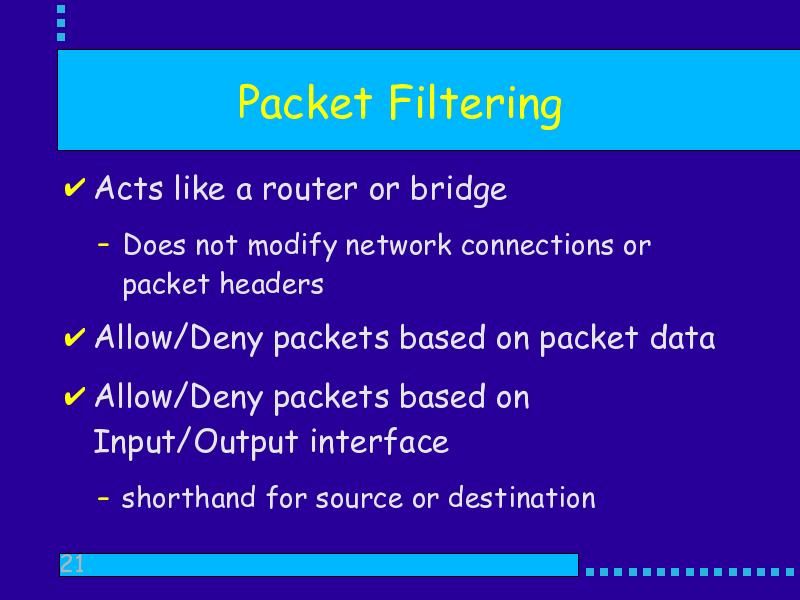 Packet Filtering

✔ Acts like a router or bridge

– Does not modify network connections or packet headers

✔ Allow/Deny packets based on packet data

✔ Allow/Deny packets based on Input/Output interface

– shorthand for source or destination

21